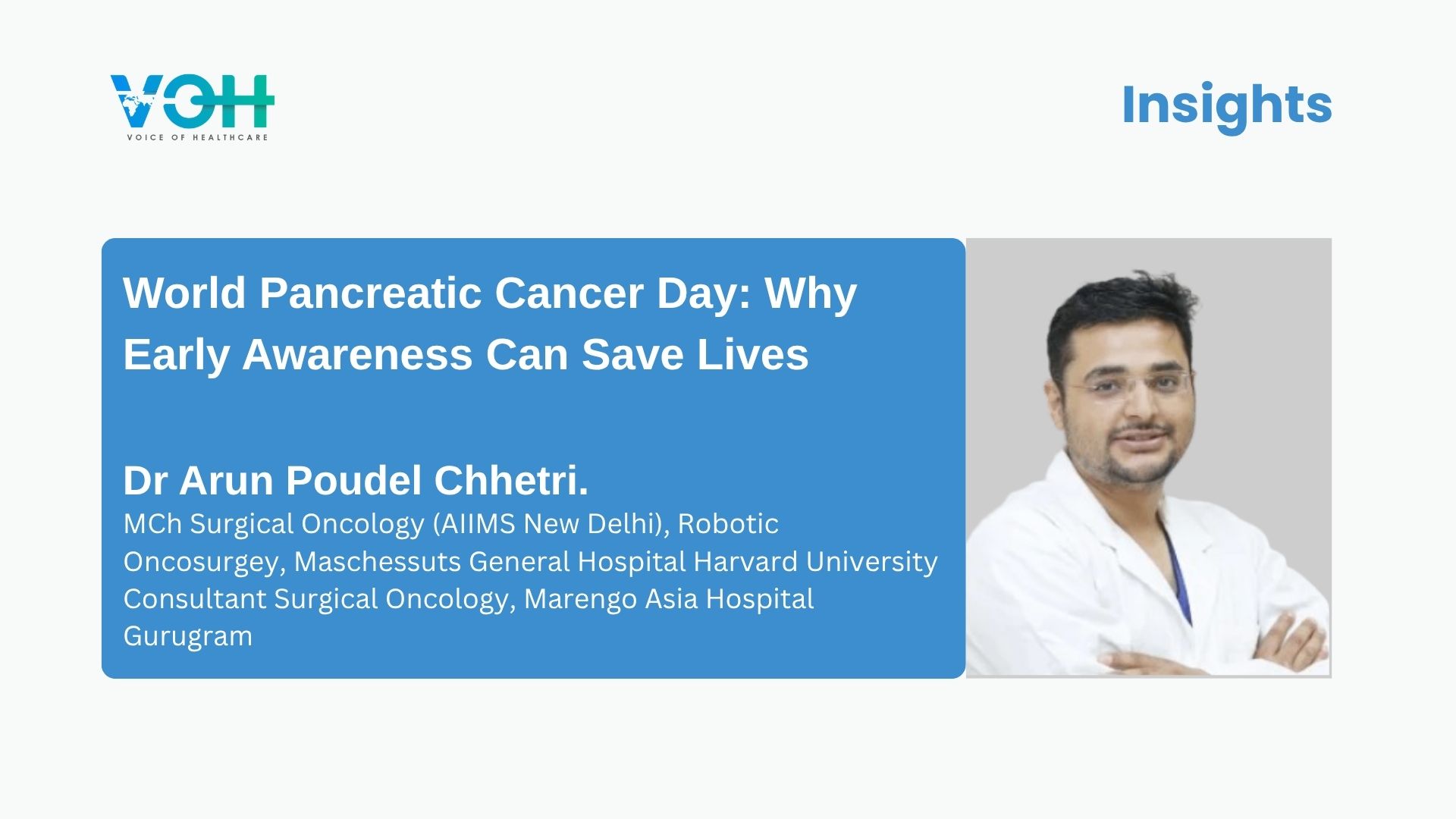 VOH
VOICE OF HEALTHCARE

Insights

World Pancreatic Cancer Day: Why Early Awareness Can Save Lives

Dr Arun Poudel Chhetri.
MCh Surgical Oncology (AIIMS New Delhi), Robotic Oncosurgey, Maschessuts General Hospital Harvard University Consultant Surgical Oncology, Marengo Asia Hospital Gurugram